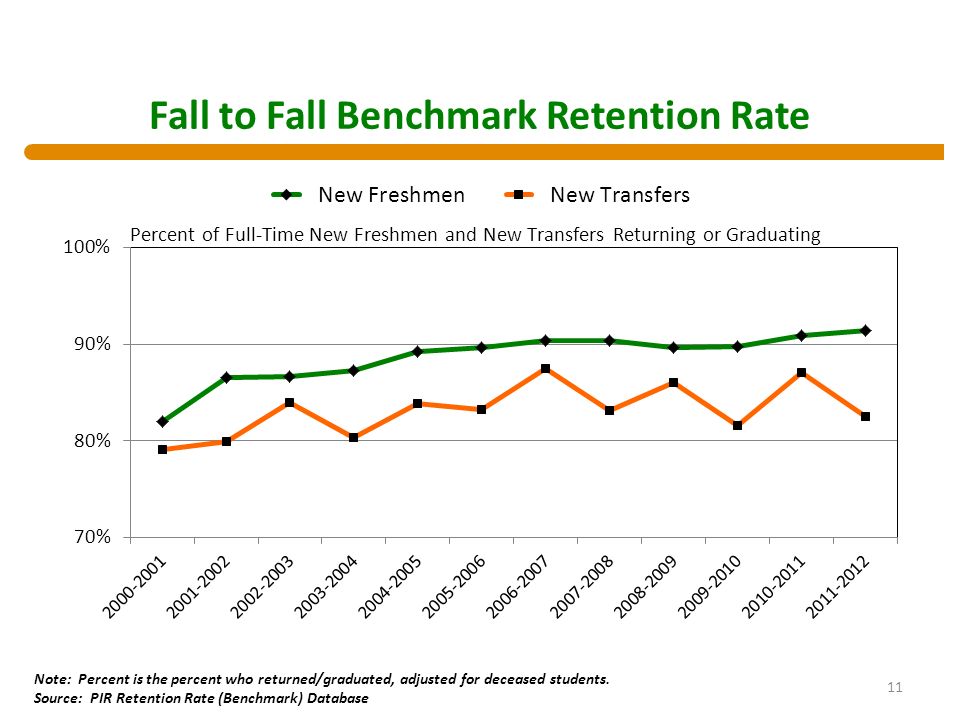 Fall to Fall Benchmark Retention Rate

New Freshmen
New Transfers

Percent of Full-Time New Freshmen and New Transfers Returning or Graduating

100%
90%
80%
70%

2000-2001
2001-2002
2002-2003
2003-2004
2004-2005
2005-2006
2006-2007
2007-2008
2008-2009
2009-2010
2010-2011
2011-2012

Note: Percent is the percent who returned/graduated, adjusted for deceased students.
Source: PIR Retention Rate (Benchmark) Database

11